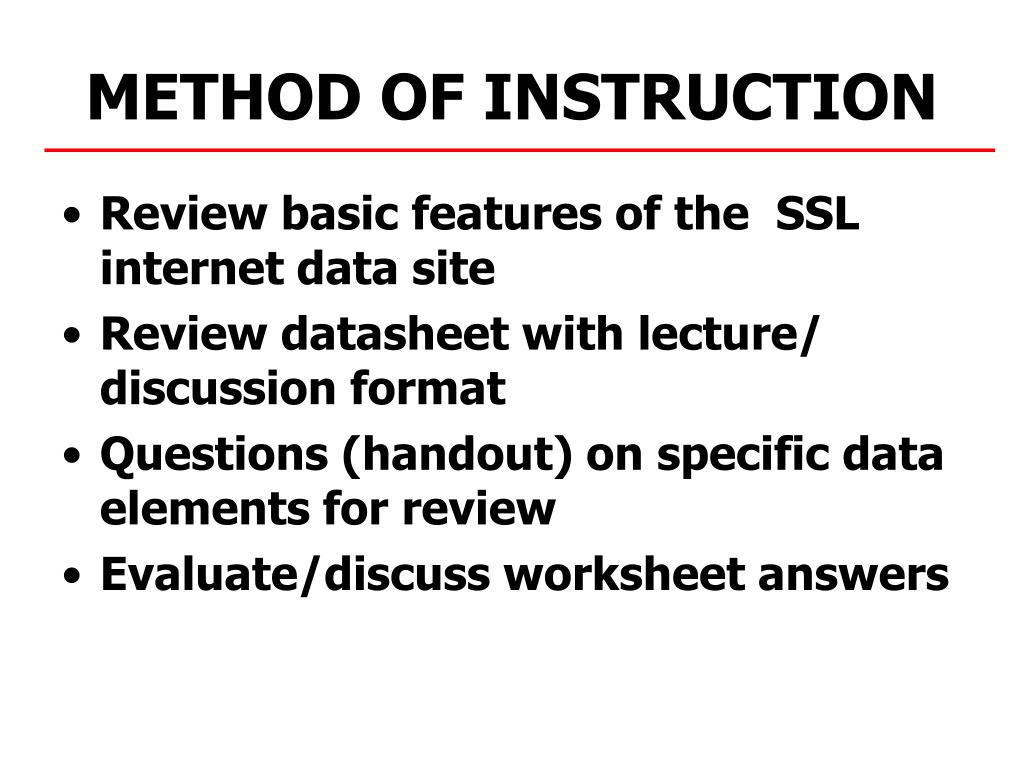 METHOD OF INSTRUCTION

• Review basic features of the SSL internet data site
• Review datasheet with lecture/ discussion format
• Questions (handout) on specific data elements for review
• Evaluate/discuss worksheet answers